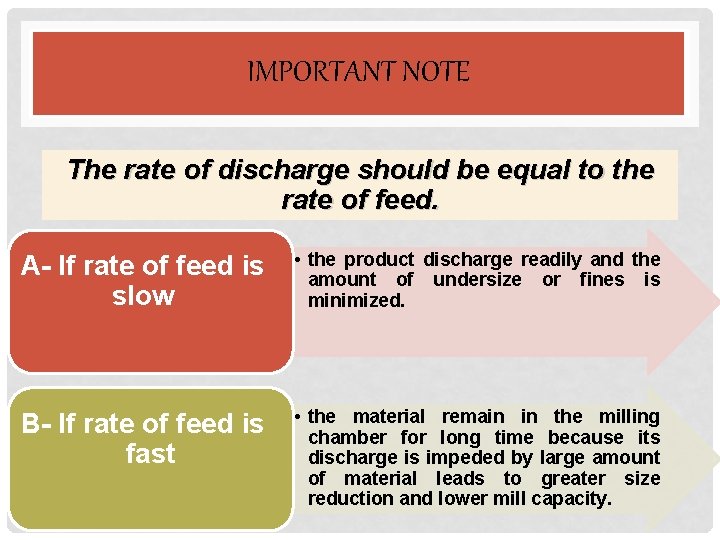 IMPORTANT NOTE

The rate of discharge should be equal to the rate of feed.

A- If rate of feed is slow

• the product discharge readily and the amount of undersize or fines is minimized.

B- If rate of feed is fast

• the material remain in the milling chamber for long time because its discharge is impeded by large amount of material leads to greater size reduction and lower mill capacity.